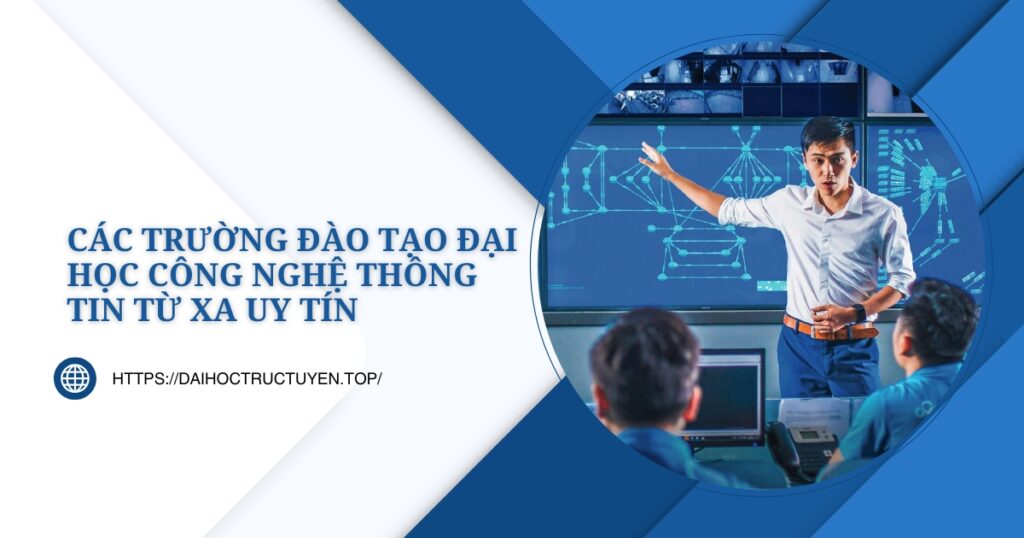 CÁC TRƯỜNG ĐÀO TẠO ĐẠI HỌC CÔNG NGHỆ THÔNG TIN TỪ XA UY TÍN

HTTPS://DAIHOCTRUCTUYEN.TOP/